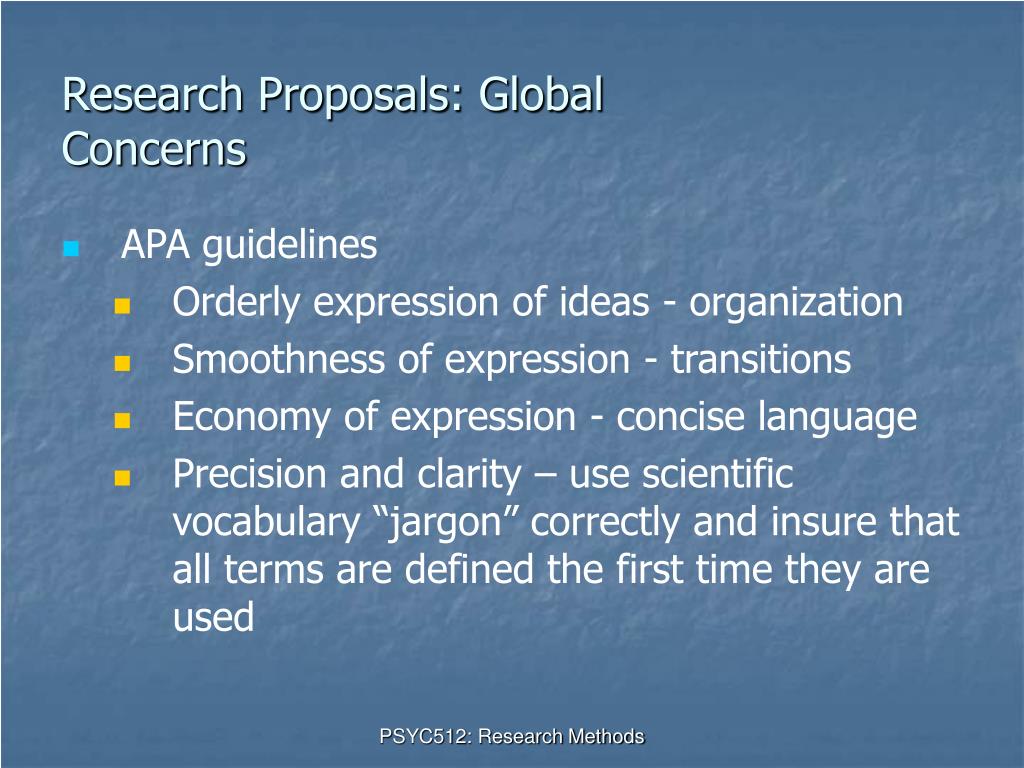 Research Proposals: Global Concerns

- APA guidelines
  - Orderly expression of ideas - organization
  - Smoothness of expression - transitions
  - Economy of expression - concise language
  - Precision and clarity – use scientific vocabulary “jargon” correctly and insure that all terms are defined the first time they are used

PSYC512: Research Methods